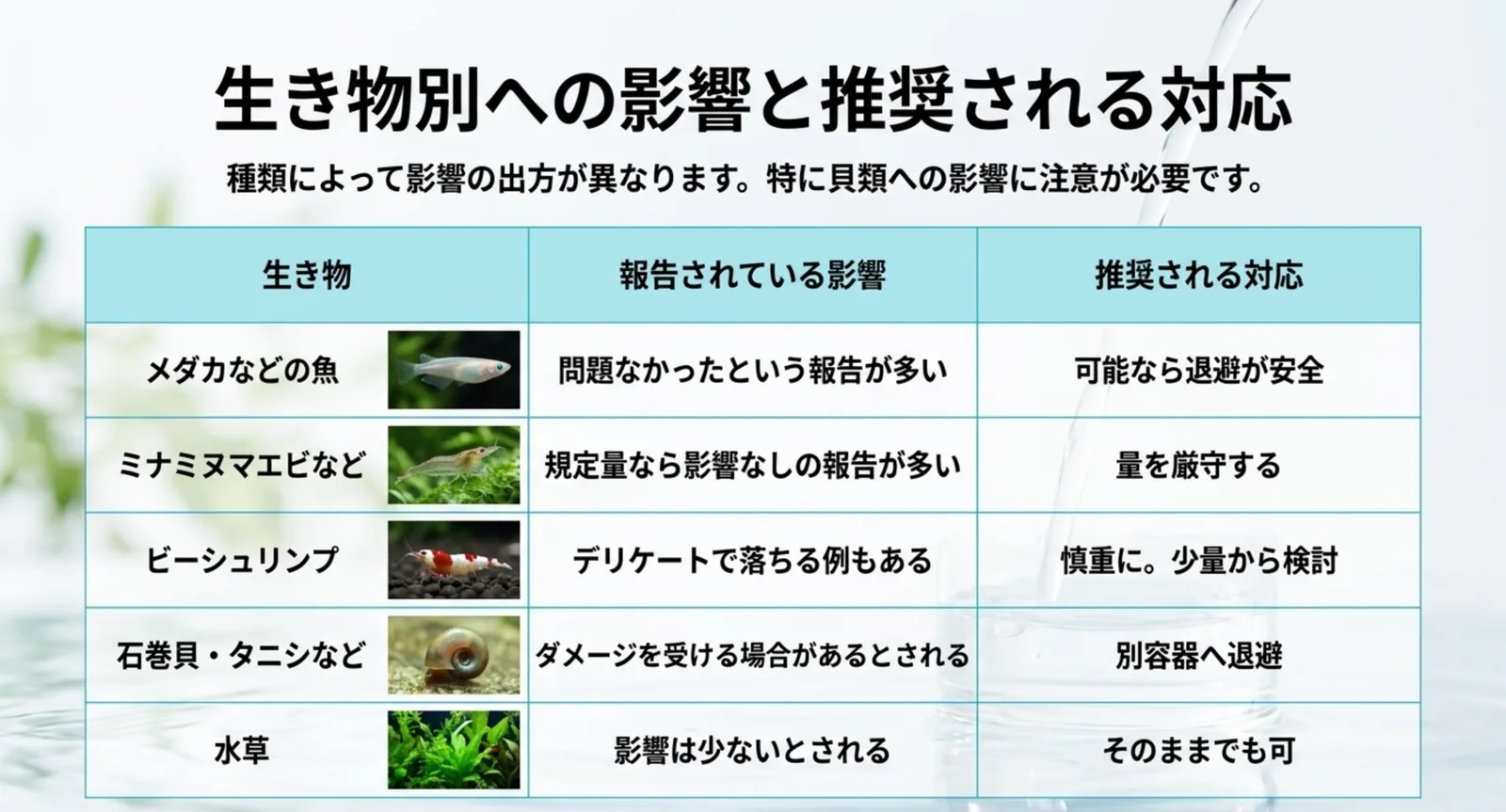 生き物別への影響と推奨される対応

種類によって影響の出方が異なります。特に貝類への影響に注意が必要です。

| 生き物 | 報告されている影響 | 推奨される対応 |
|---|---|---|
| メダカなどの魚 | 問題なかったという報告が多い | 可能なら退避が安全 |
| ミナミヌマエビなど | 規定量なら影響なしの報告が多い | 量を厳守する |
| ビーシュリンプ | デリケートで落ちる例もある | 慎重に。少量から検討 |
| 石巻貝・タニシなど | ダメージを受ける場合があるとされる | 別容器へ退避 |
| 水草 | 影響は少ないとされる | そのままでも可 |